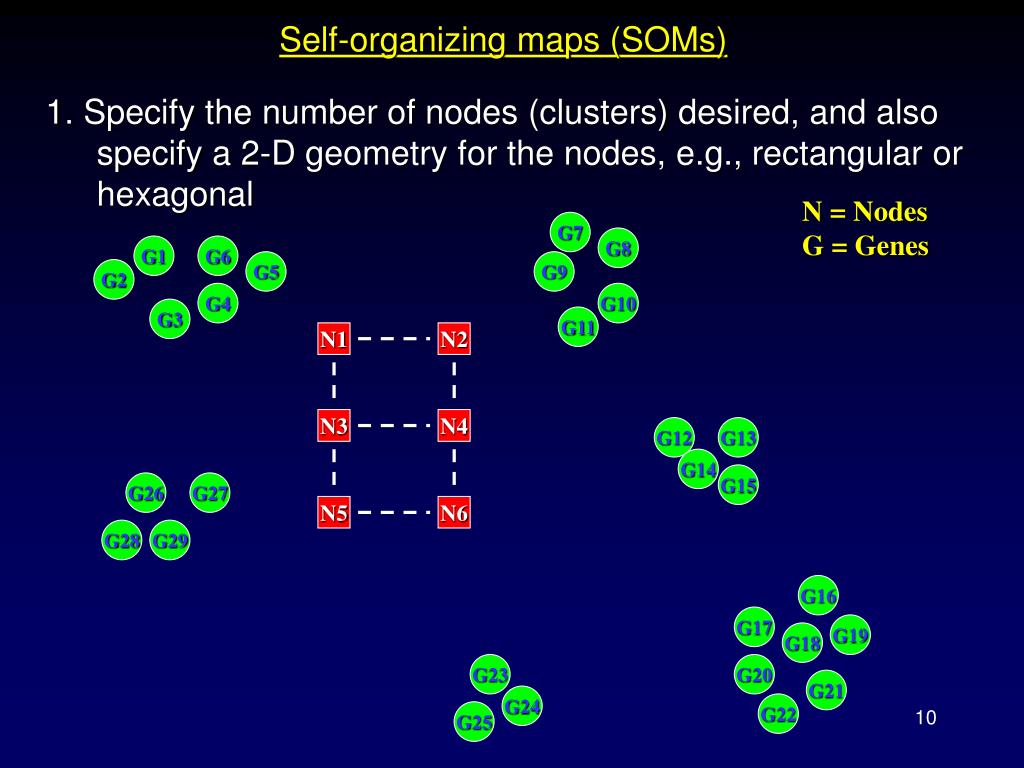 Self-organizing maps (SOMs)

1. Specify the number of nodes (clusters) desired, and also specify a 2-D geometry for the nodes, e.g., rectangular or hexagonal

N = Nodes
G = Genes

G1 G6 G5 G2 G4 G3

G7 G8 G9 G10 G11

N1 N2
N3 N4
N5 N6

G12 G13 G14 G15

G26 G27 G28 G29

G16 G17 G18 G19 G20 G21 G22

G23 G24 G25

10